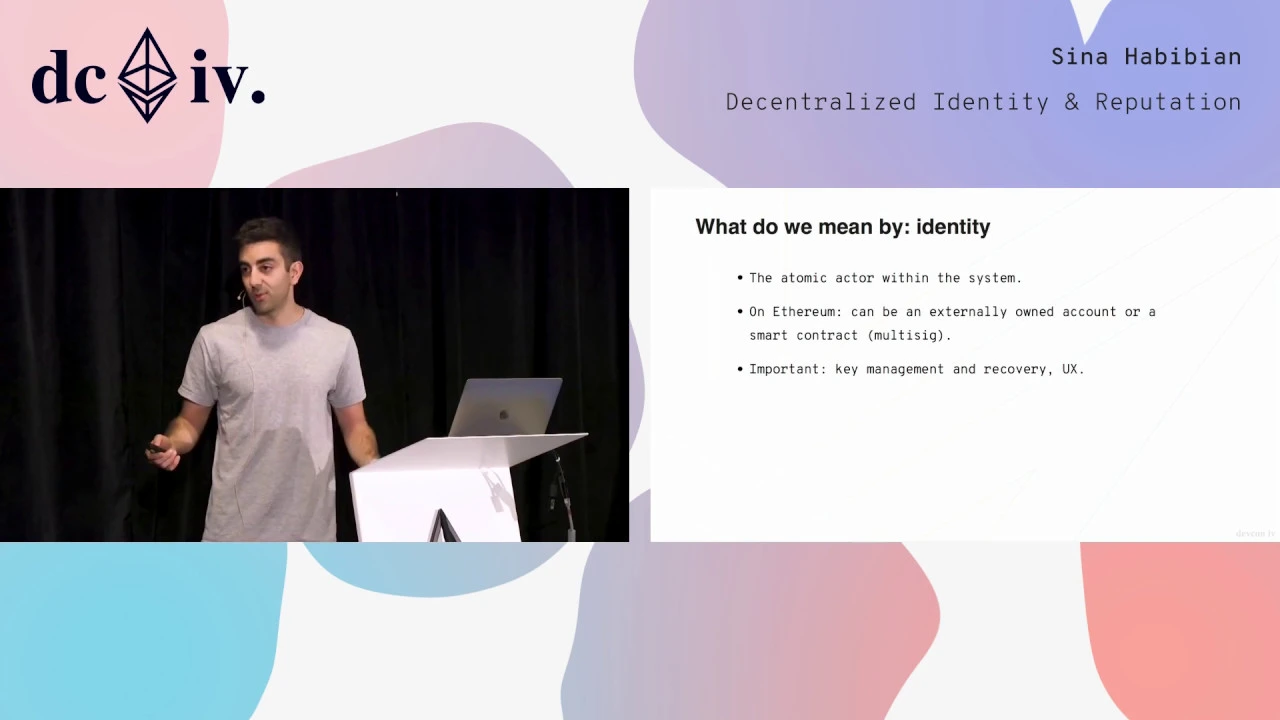 dc iv.

Sina Habibian

Decentralized Identity & Reputation

What do we mean by: identity

• The atomic actor within the system.

• On Ethereum: can be an externally owned account or a smart contract (multisig).

• Important: key management and recovery, UX.

devcon iv